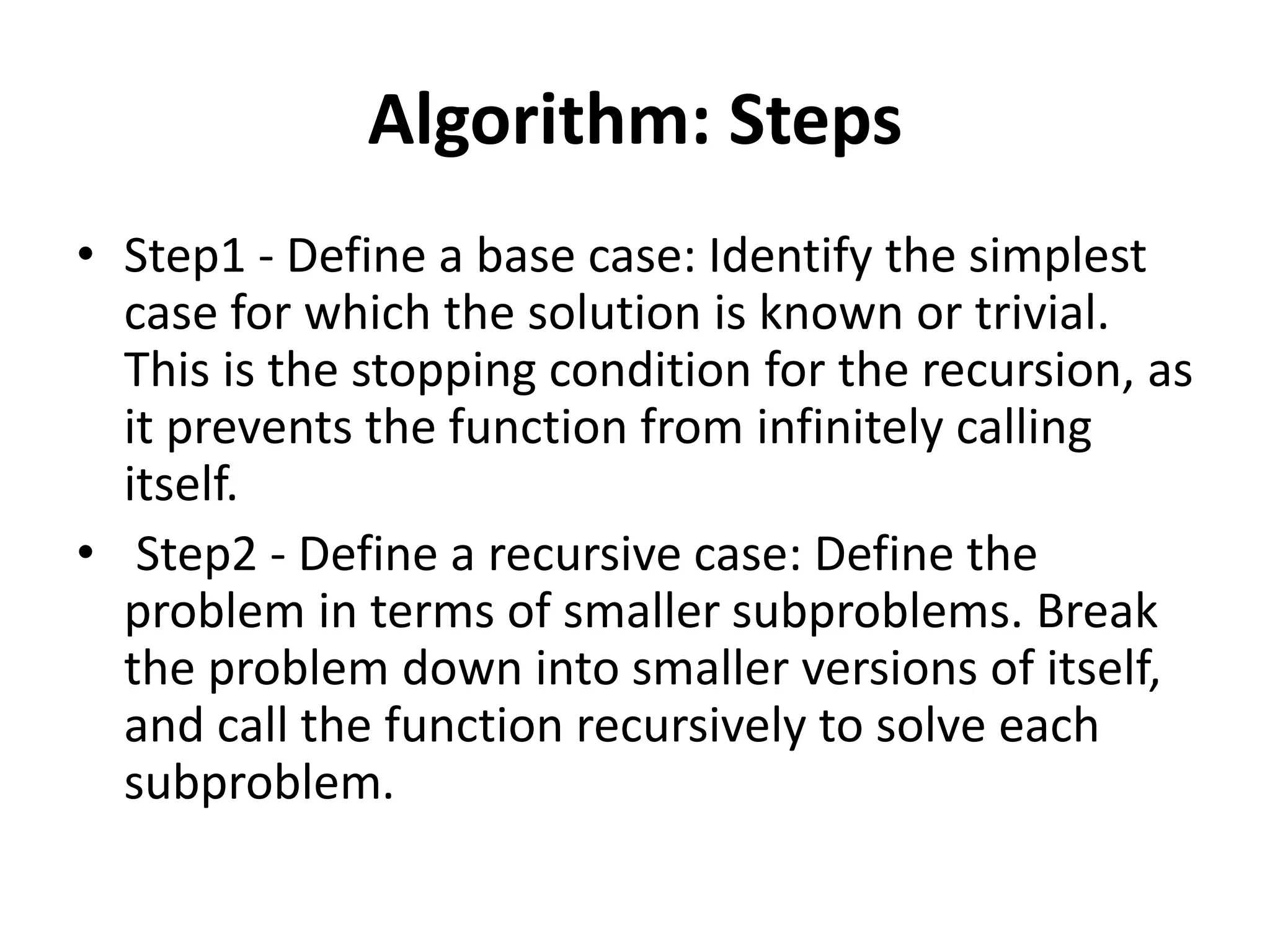 Algorithm: Steps

• Step1 - Define a base case: Identify the simplest case for which the solution is known or trivial. This is the stopping condition for the recursion, as it prevents the function from infinitely calling itself.

• Step2 - Define a recursive case: Define the problem in terms of smaller subproblems. Break the problem down into smaller versions of itself, and call the function recursively to solve each subproblem.